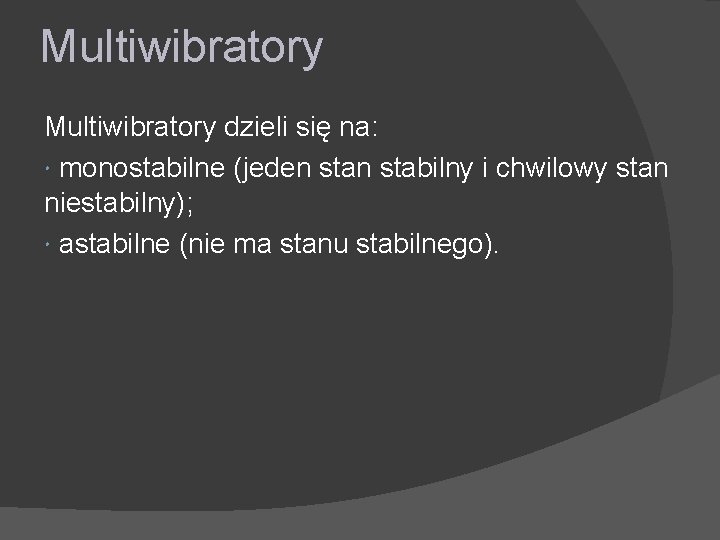 Multiwibratory

Multiwibratory dzieli się na:
· monostabilne (jeden stan stabilny i chwilowy stan niestabilny);
· astabilne (nie ma stanu stabilnego).